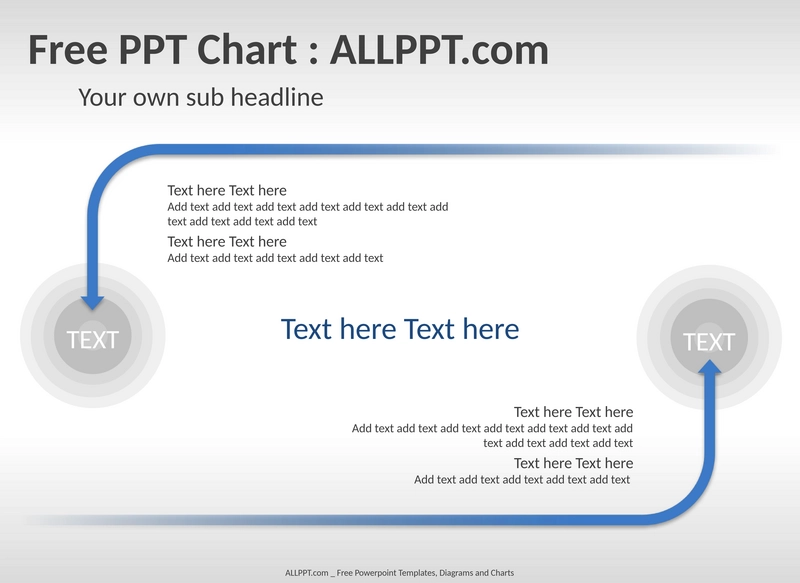 Free PPT Chart : ALLPPT.com

Your own sub headline

Text here Text here
Add text add text add text add text add text add text add text add text add text add text

Text here Text here
Add text add text add text add text add text

TEXT

Text here Text here

TEXT

Text here Text here
Add text add text add text add text add text add text add text add text add text add text

Text here Text here
Add text add text add text add text add text

ALLPPT.com _ Free Powerpoint Templates, Diagrams and Charts